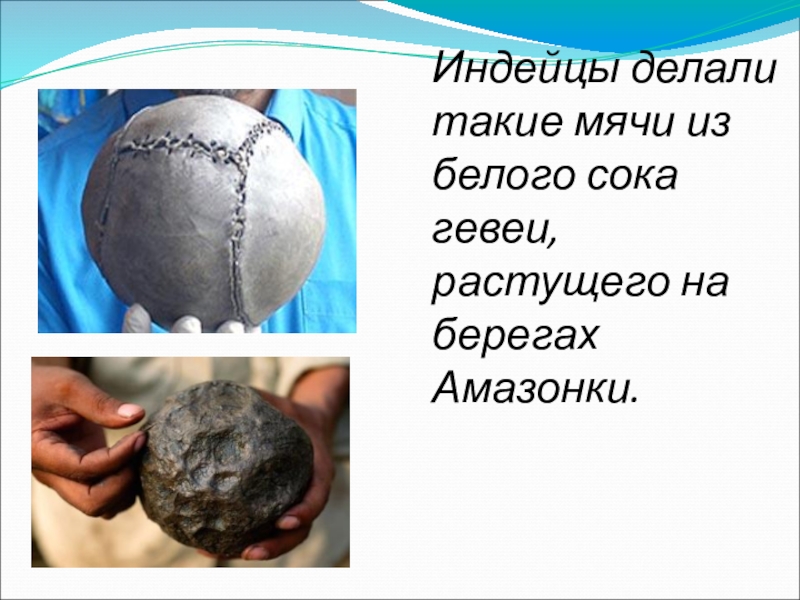 Индейцы делали такие мячи из белого сока гевеи, растущего на берегах Амазонки.